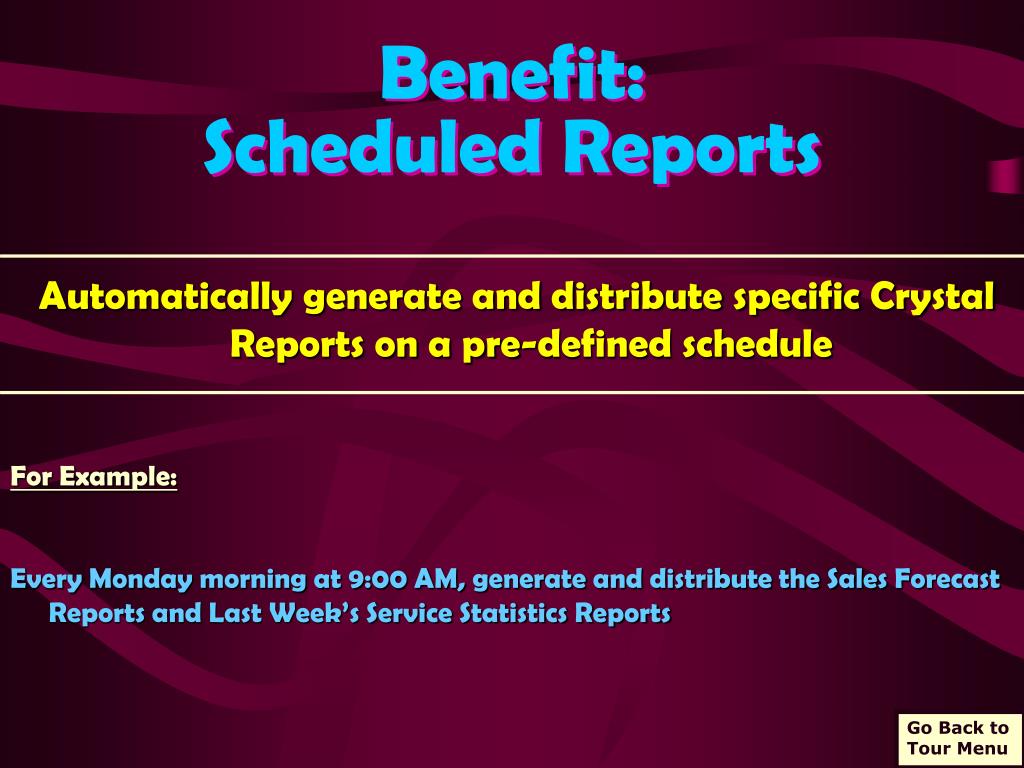 Benefit:
Scheduled Reports

Automatically generate and distribute specific Crystal Reports on a pre-defined schedule

For Example:

Every Monday morning at 9:00 AM, generate and distribute the Sales Forecast Reports and Last Week's Service Statistics Reports

Go Back to Tour Menu